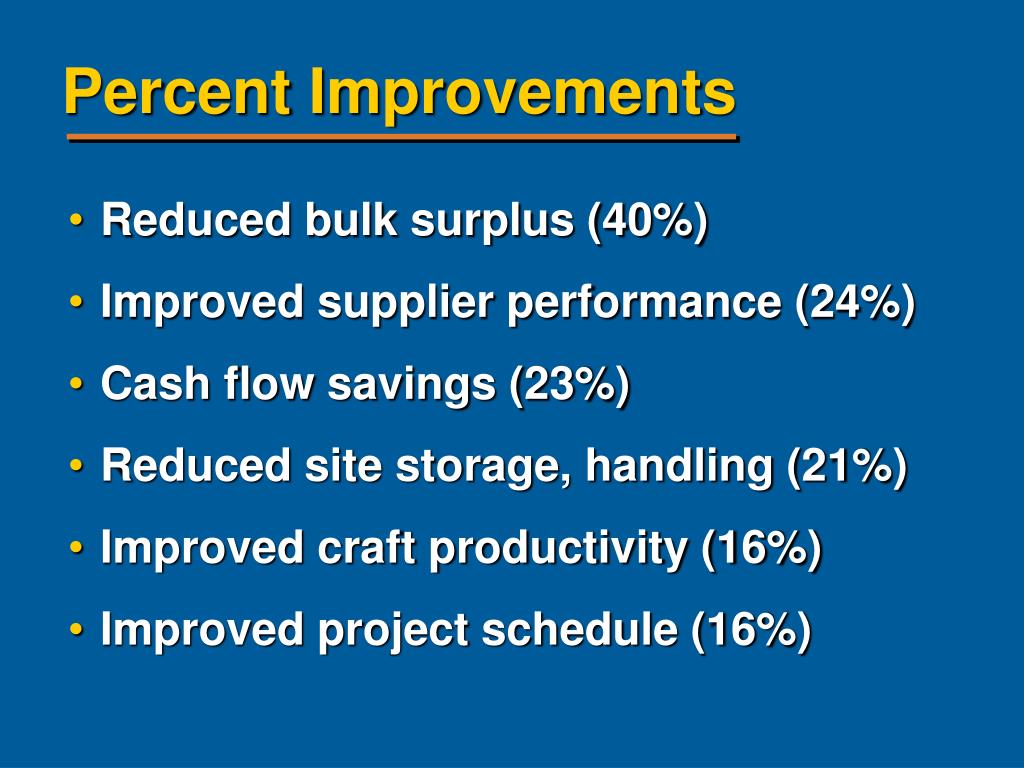 Percent Improvements

• Reduced bulk surplus (40%)
• Improved supplier performance (24%)
• Cash flow savings (23%)
• Reduced site storage, handling (21%)
• Improved craft productivity (16%)
• Improved project schedule (16%)